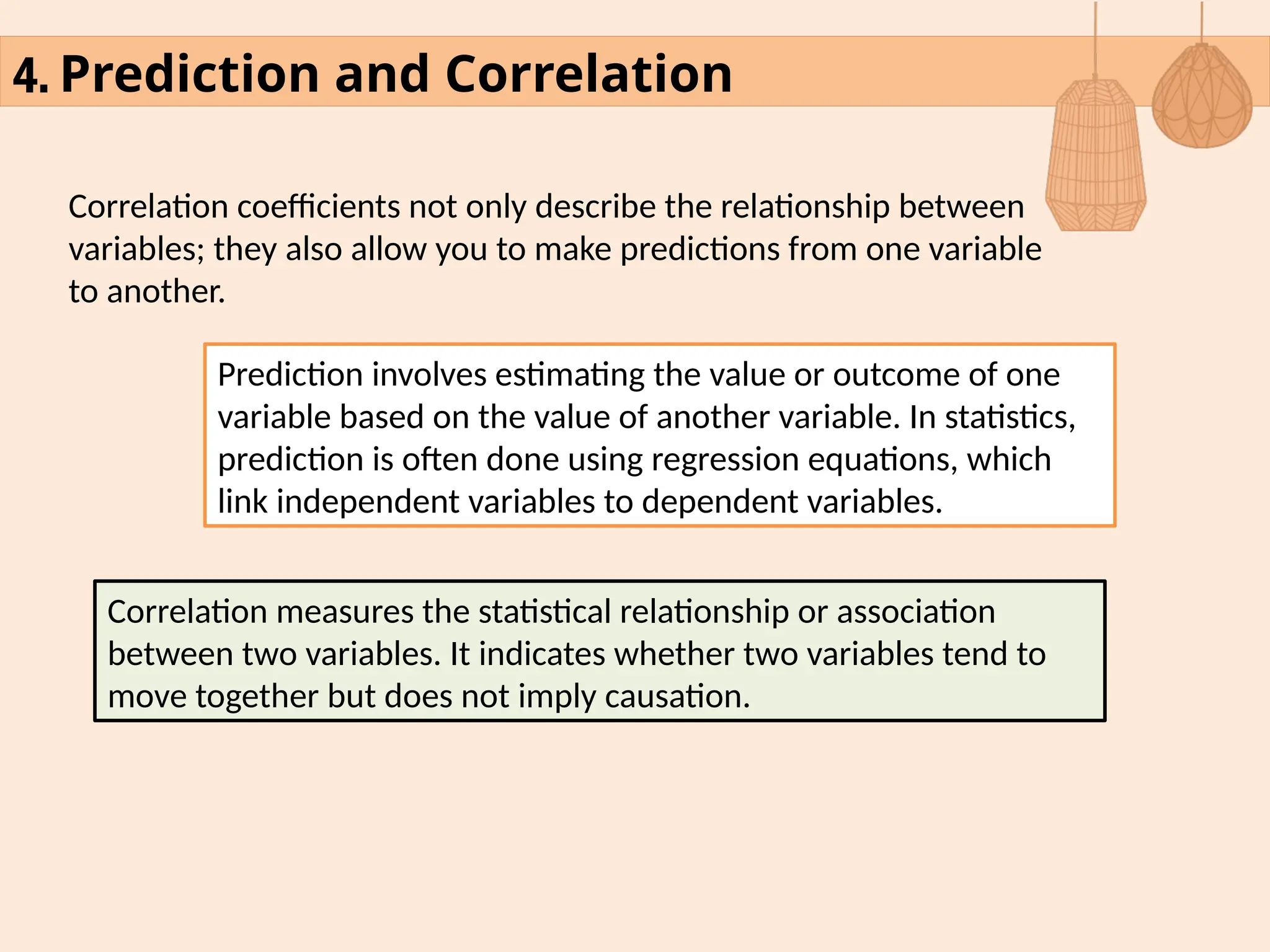 4. Prediction and Correlation

Correlation coefficients not only describe the relationship between variables; they also allow you to make predictions from one variable to another.

Prediction involves estimating the value or outcome of one variable based on the value of another variable. In statistics, prediction is often done using regression equations, which link independent variables to dependent variables.

Correlation measures the statistical relationship or association between two variables. It indicates whether two variables tend to move together but does not imply causation.